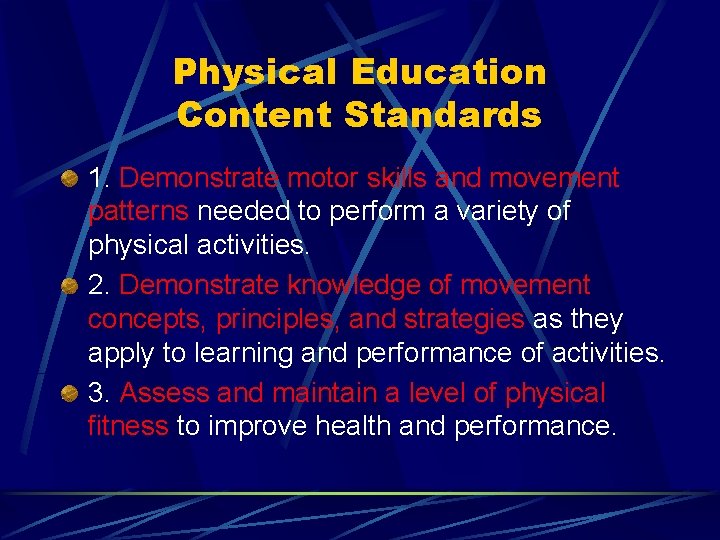 Physical Education Content Standards

1. Demonstrate motor skills and movement patterns needed to perform a variety of physical activities.

2. Demonstrate knowledge of movement concepts, principles, and strategies as they apply to learning and performance of activities.

3. Assess and maintain a level of physical fitness to improve health and performance.